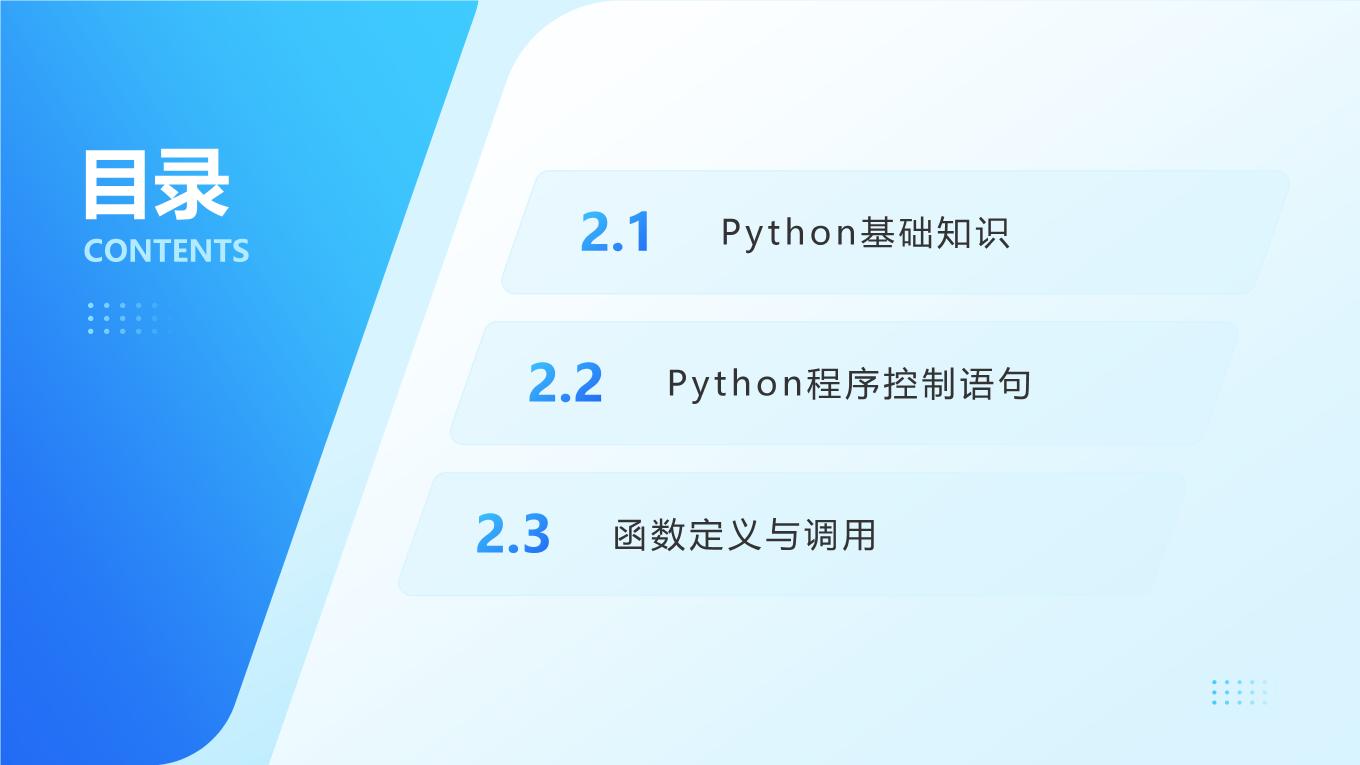 目录
CONTENTS

2.1 Python基础知识

2.2 Python程序控制语句

2.3 函数定义与调用